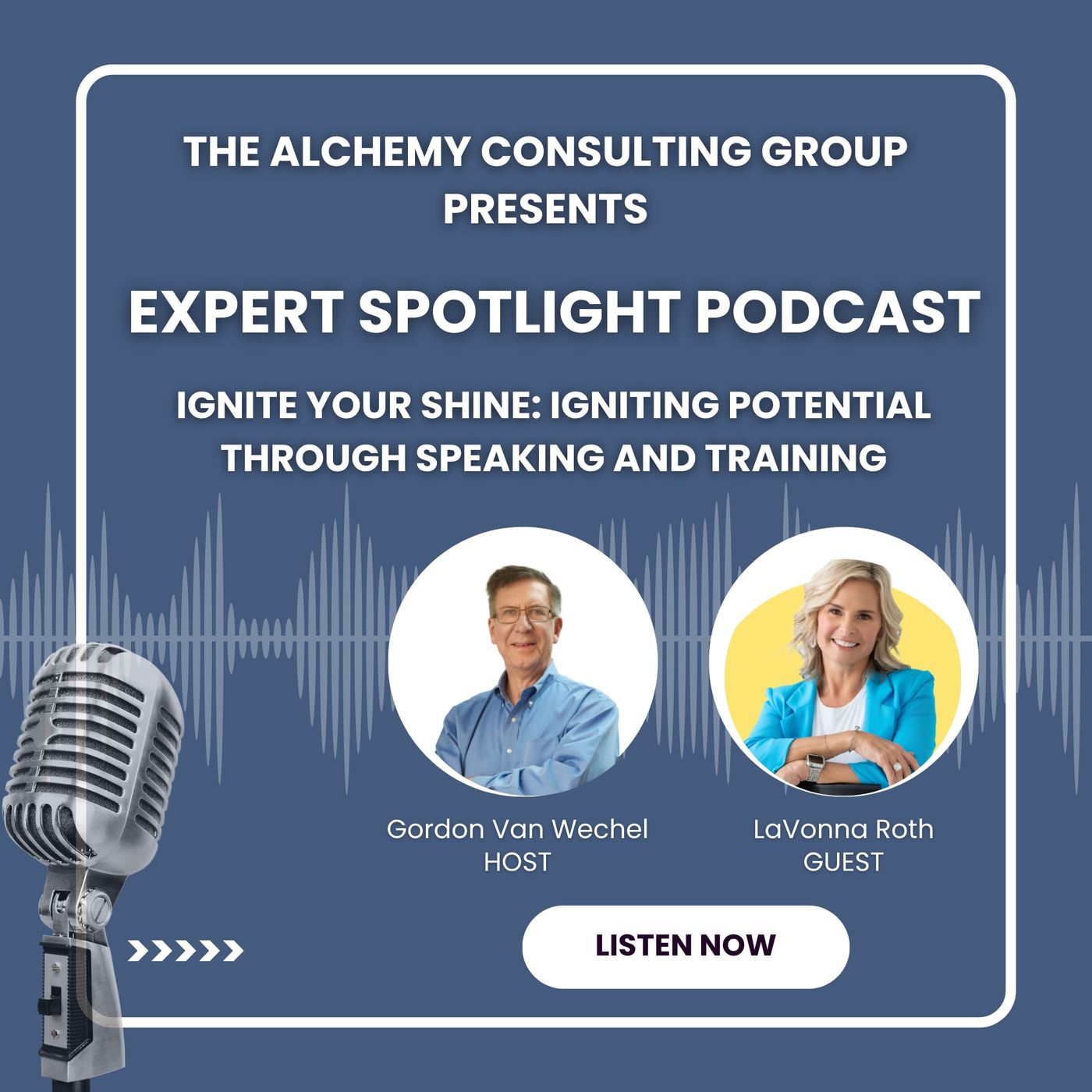 THE ALCHEMY CONSULTING GROUP PRESENTS

EXPERT SPOTLIGHT PODCAST

IGNITE YOUR SHINE: IGNITING POTENTIAL THROUGH SPEAKING AND TRAINING

Gordon Van Wechel
HOST

LaVonna Roth
GUEST

LISTEN NOW